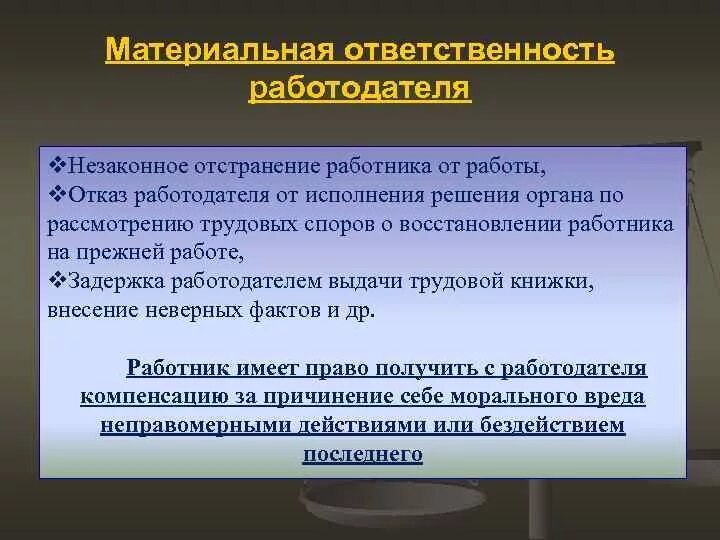 Материальная ответственность работодателя

❖Незаконное отстранение работника от работы,
❖Отказ работодателя от исполнения решения органа по рассмотрению трудовых споров о восстановлении работника на прежней работе,
❖Задержка работодателем выдачи трудовой книжки, внесение неверных фактов и др.

Работник имеет право получить с работодателя компенсацию за причинение себе морального вреда неправомерными действиями или бездействием последнего